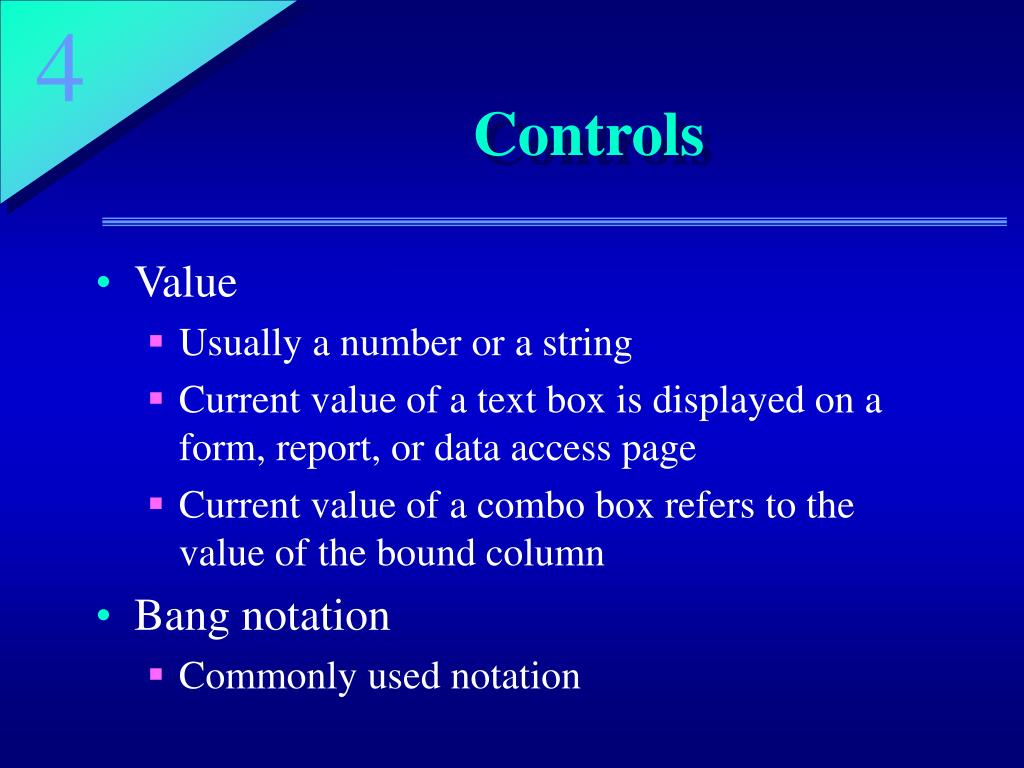 4

Controls

• Value
  ▪ Usually a number or a string
  ▪ Current value of a text box is displayed on a form, report, or data access page
  ▪ Current value of a combo box refers to the value of the bound column
• Bang notation
  ▪ Commonly used notation